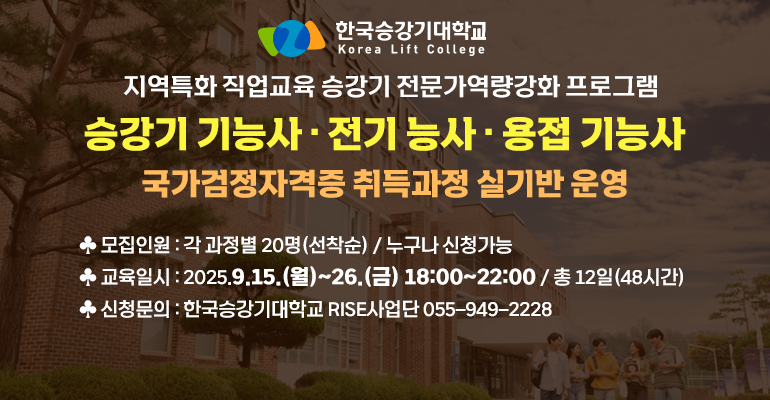 한국승강기대학교
Korea Lift College

지역특화 직업교육 승강기 전문가역량강화 프로그램

승강기 기능사 · 전기 능사 · 용접 기능사

국가검정자격증 취득과정 실기반 운영

♣ 모집인원 : 각 과정별 20명(선착순) / 누구나 신청가능

♣ 교육일시 : 2025.9.15.(월)~26.(금) 18:00~22:00 / 총 12일(48시간)

♣ 신청문의 : 한국승강기대학교 RISE사업단 055-949-2228